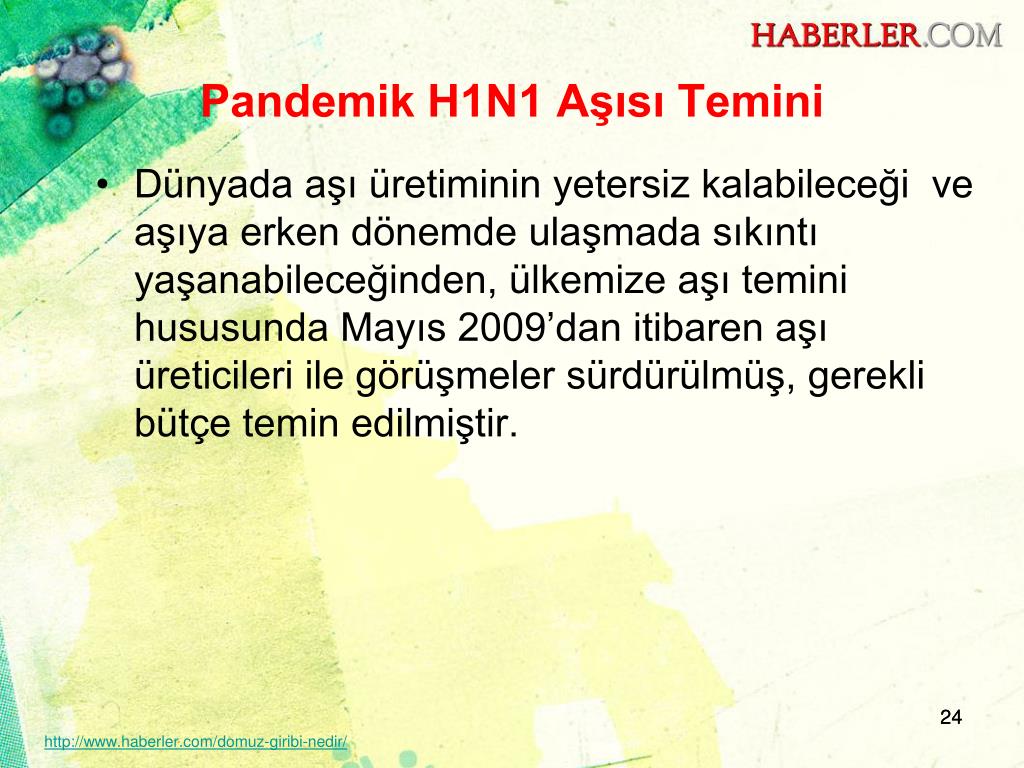 HABERLER.COM

Pandemik H1N1 Aşısı Temini

• Dünyada aşı üretiminin yetersiz kalabileceği ve aşıya erken dönemde ulaşmada sıkıntı yaşanabileceğinden, ülkemize aşı temini hususunda Mayıs 2009'dan itibaren aşı üreticileri ile görüşmeler sürdürülmüş, gerekli bütçe temin edilmiştir.

24

http://www.haberler.com/domuz-giribi-nedir/